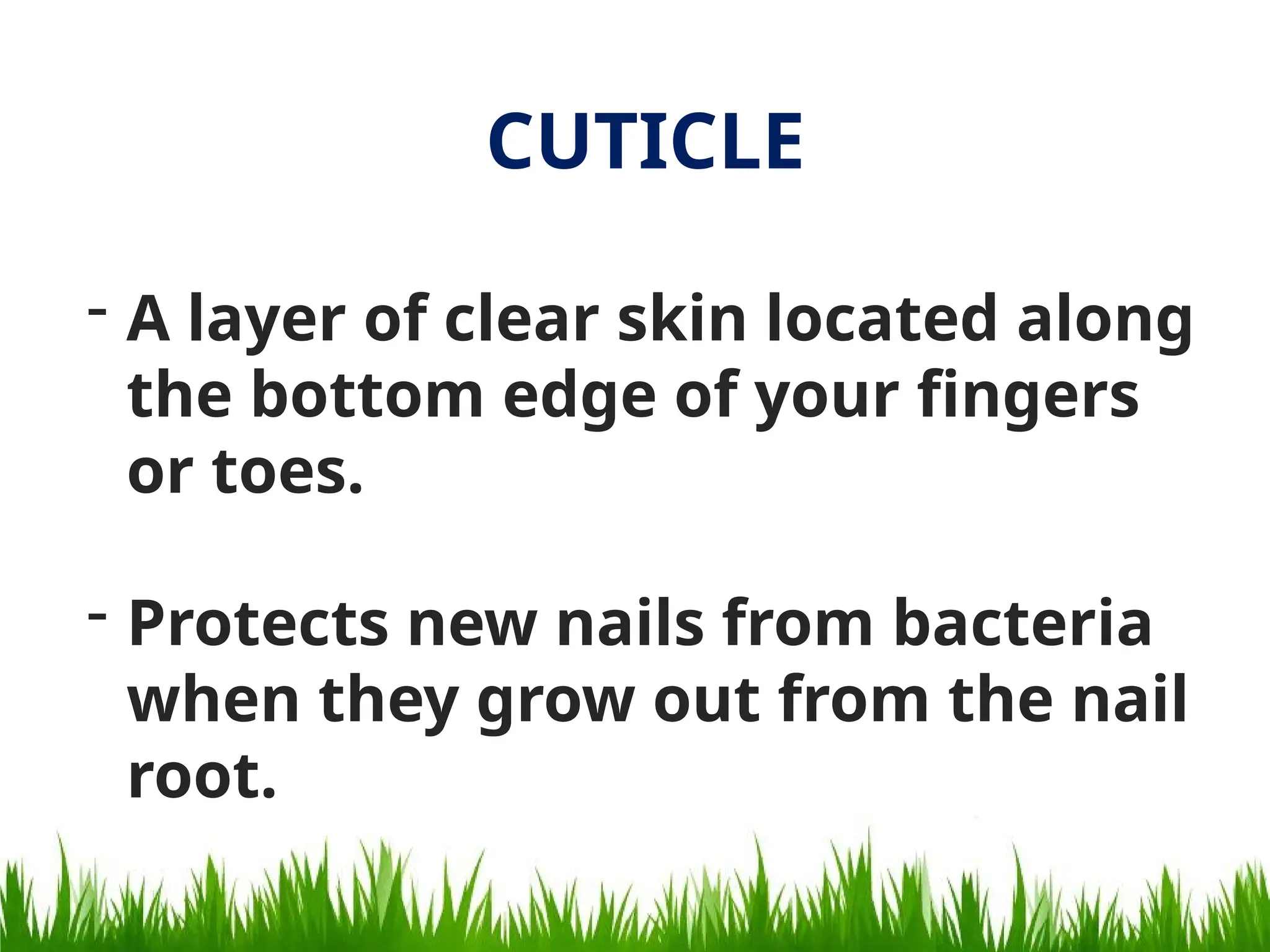 CUTICLE

- A layer of clear skin located along the bottom edge of your fingers or toes.

- Protects new nails from bacteria when they grow out from the nail root.